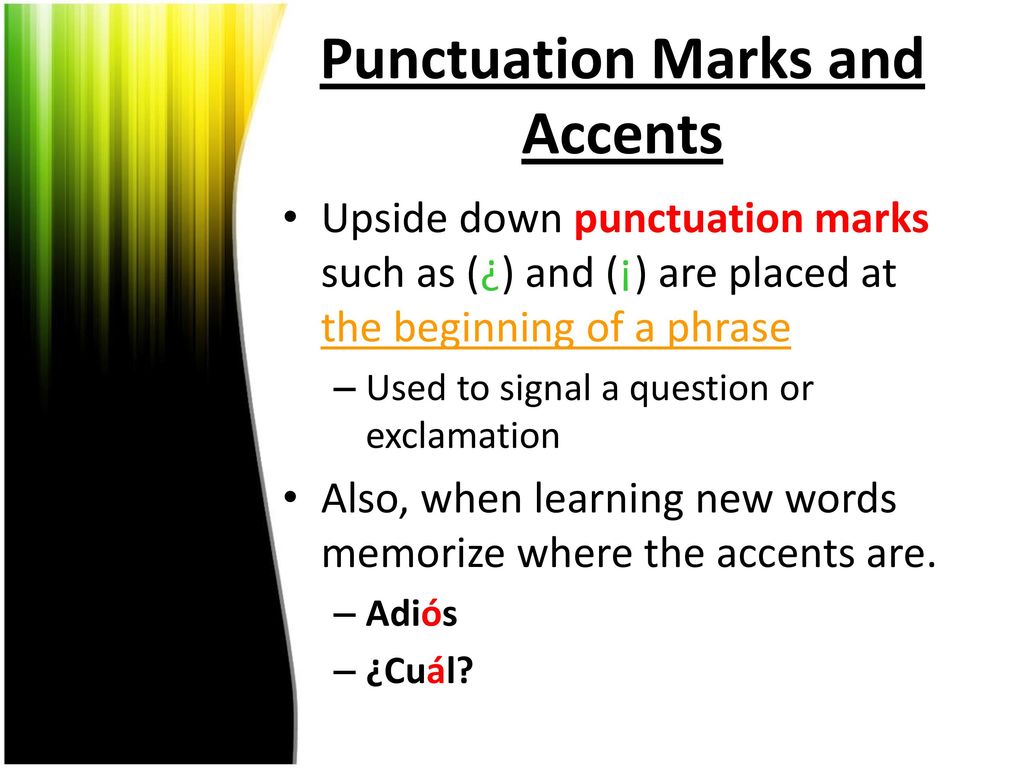 Punctuation Marks and Accents

• Upside down punctuation marks such as (¿) and (¡) are placed at the beginning of a phrase
– Used to signal a question or exclamation
• Also, when learning new words memorize where the accents are.
– Adiós
– ¿Cuál?